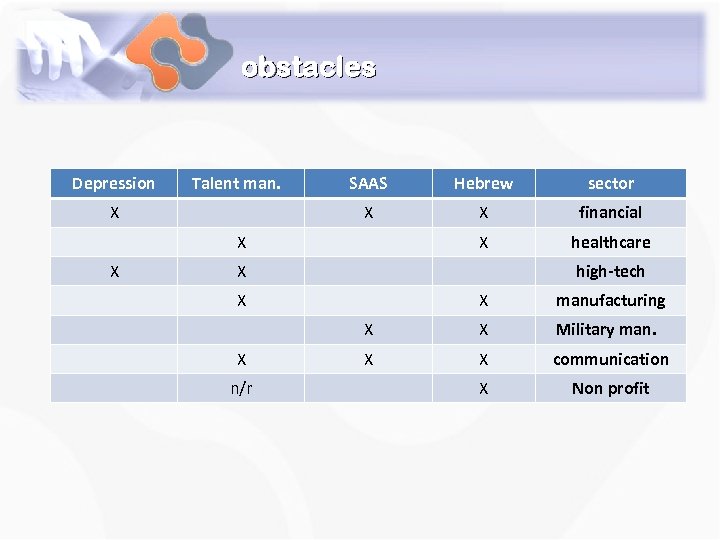 obstacles

| Depression | Talent man. | SAAS | Hebrew | sector |
|---|---|---|---|---|
| X | | X | X | financial |
| | X | | X | healthcare |
| X | X | | | high-tech |
| | X | | X | manufacturing |
| | | X | X | Military man. |
| | X | X | X | communication |
| | n/r | | X | Non profit |